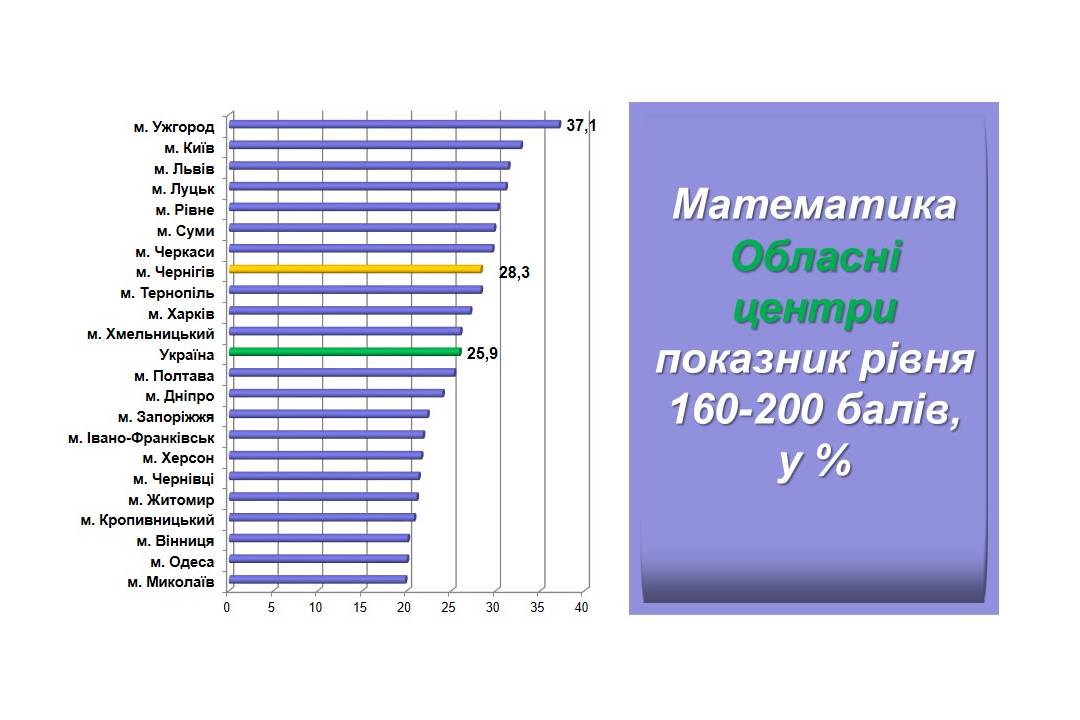 м. Ужгород 37,1
м. Київ
м. Львів
м. Луцьк
м. Рівне
м. Суми
м. Черкаси
м. Чернігів 28,3
м. Тернопіль
м. Харків
м. Хмельницький
Україна 25,9
м. Полтава
м. Дніпро
м. Запоріжжя
м. Івано-Франківськ
м. Херсон
м. Чернівці
м. Житомир
м. Кропивницький
м. Вінниця
м. Одеса
м. Миколаїв

0 5 10 15 20 25 30 35 40

Математика
Обласні центри
показник рівня 160-200 балів, у %